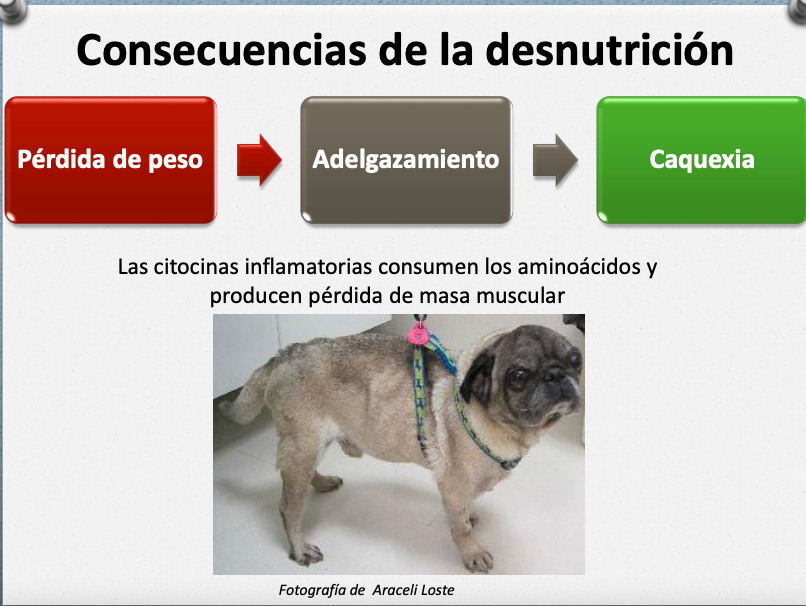 Consecuencias de la desnutrición

Pérdida de peso

Adelgazamiento

Caquexia

Las citocinas inflamatorias consumen los aminoácidos y producen pérdida de masa muscular

Fotografía de Araceli Loste